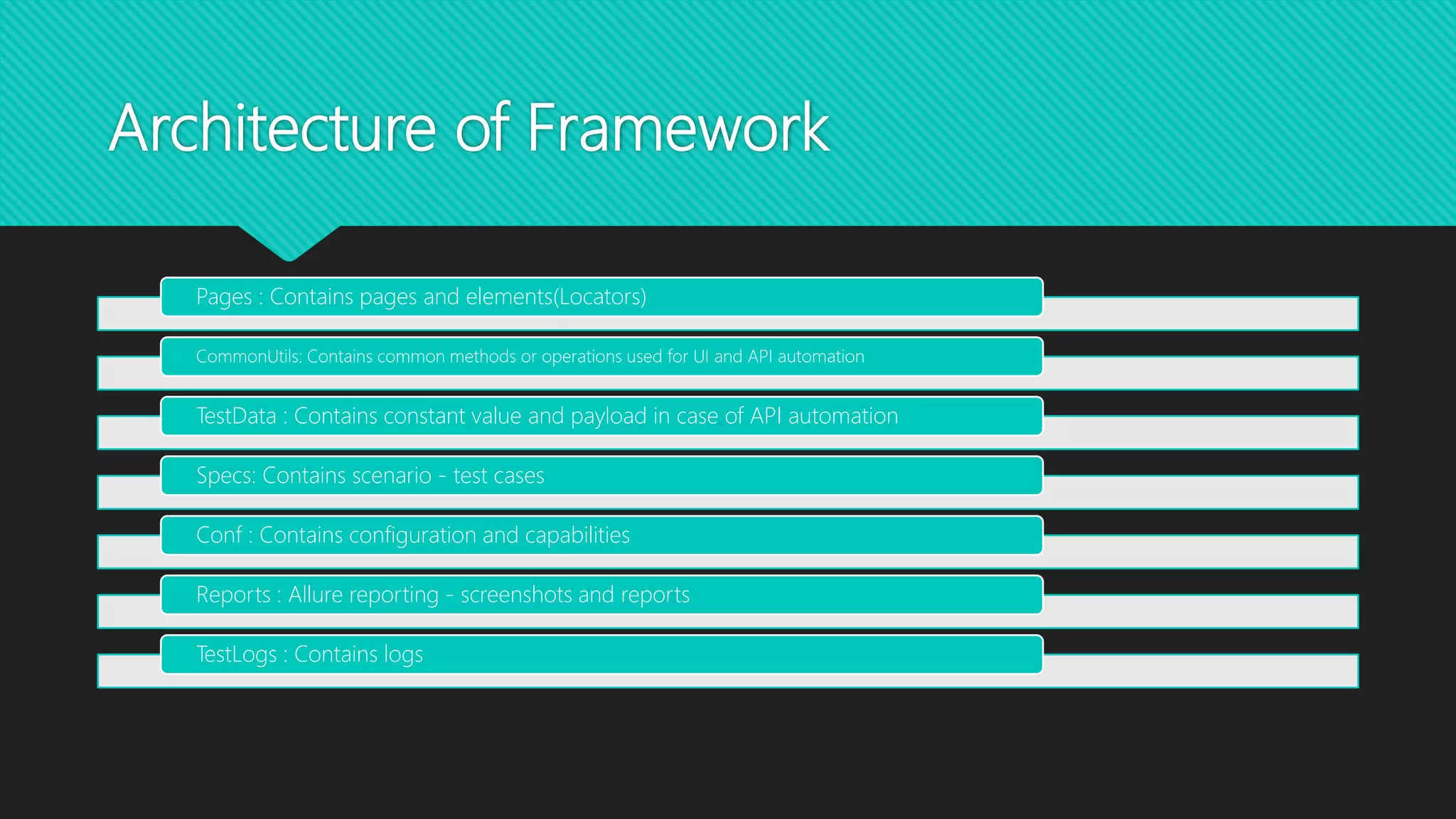 Architecture of Framework

Pages : Contains pages and elements(Locators)

CommonUtils: Contains common methods or operations used for UI and API automation

TestData : Contains constant value and payload in case of API automation

Specs: Contains scenario - test cases

Conf : Contains configuration and capabilities

Reports : Allure reporting - screenshots and reports

TestLogs : Contains logs